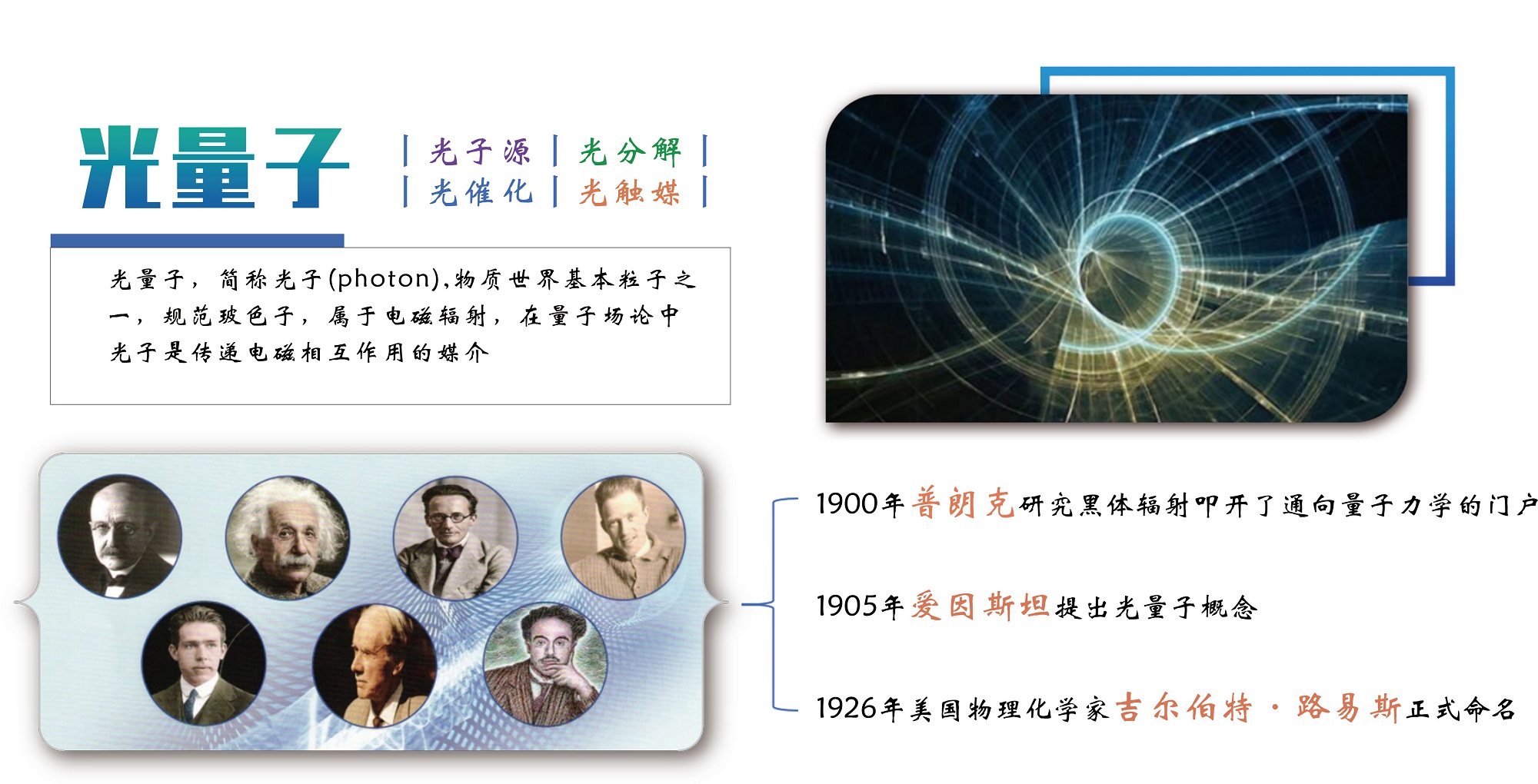 光量子

| 光子源 | 光分解 |
| 光催化 | 光触媒 |

光量子，简称光子(photon),物质世界基本粒子之一，规范玻色子，属于电磁辐射，在量子场论中光子是传递电磁相互作用的媒介

1900年普朗克研究黑体辐射叩开了通向量子力学的门户

1905年爱因斯坦提出光量子概念

1926年美国物理化学家吉尔伯特·路易斯正式命名